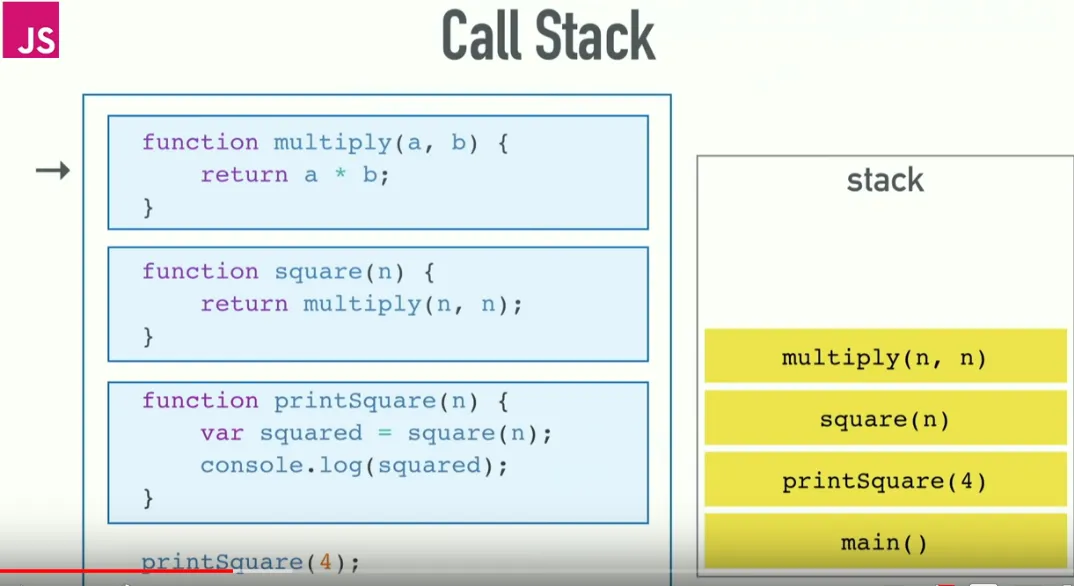 JS

Call Stack

function multiply(a, b) {
    return a * b;
}

function square(n) {
    return multiply(n, n);
}

function printSquare(n) {
    var squared = square(n);
    console.log(squared);
}

printSquare(4);

stack

multiply(n, n)

square(n)

printSquare(4)

main()